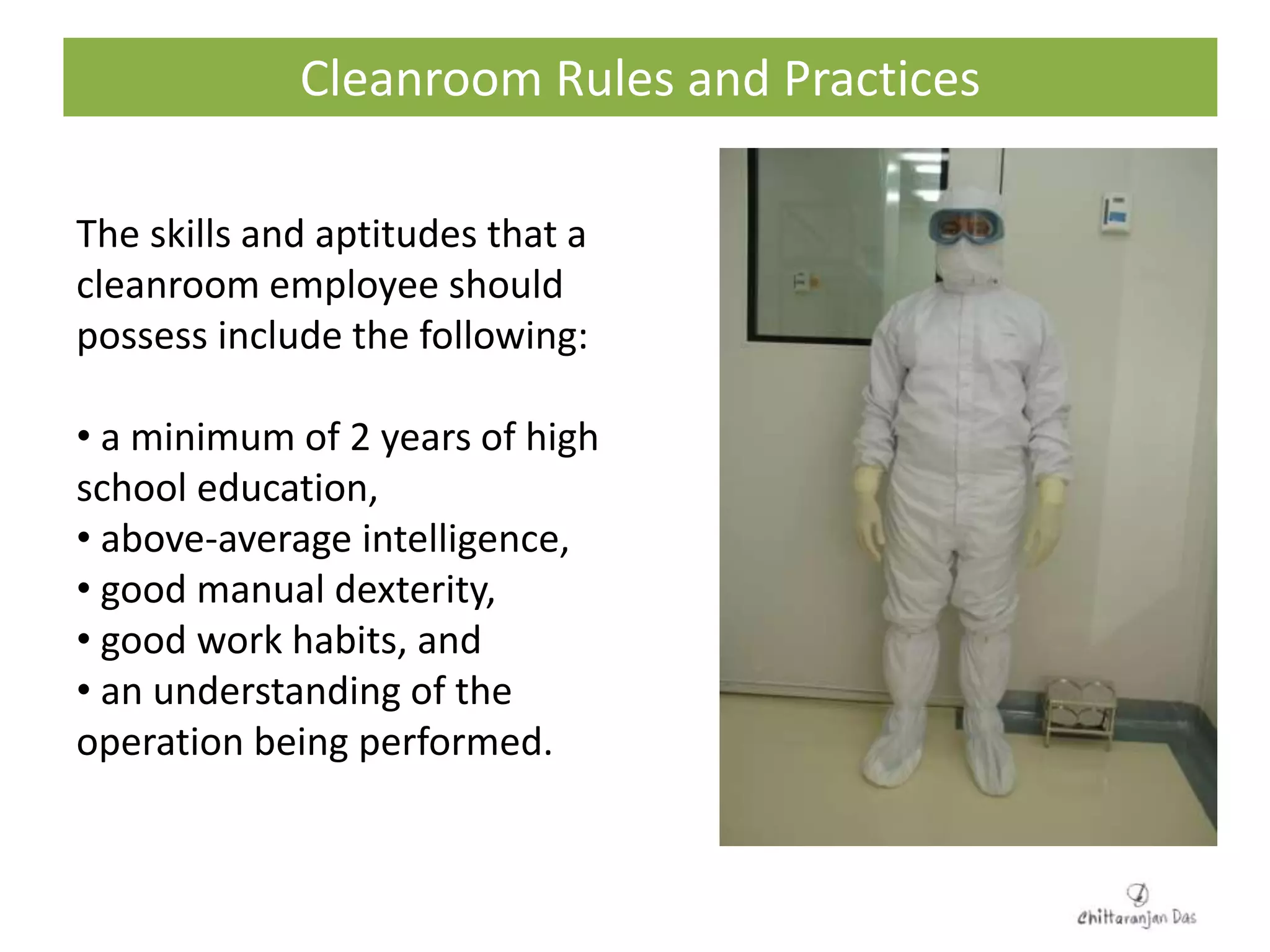 Cleanroom Rules and Practices

The skills and aptitudes that a cleanroom employee should possess include the following:

• a minimum of 2 years of high school education,
• above-average intelligence,
• good manual dexterity,
• good work habits, and
• an understanding of the operation being performed.

Chittaranjan Das